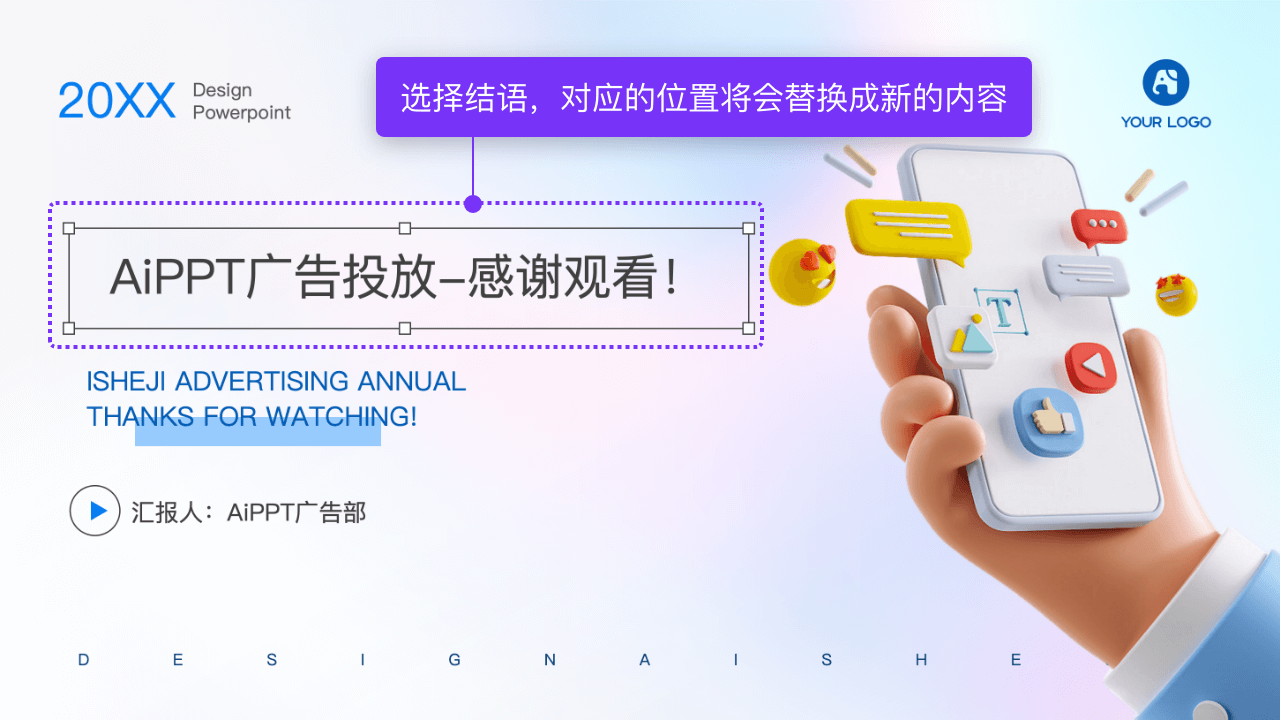 20XX Design Powerpoint

选择结语，对应的位置将会替换成新的内容

YOUR LOGO

AiPPT广告投放–感谢观看！

ISHEJI ADVERTISING ANNUAL
THANKS FOR WATCHING!

汇报人：AiPPT广告部

T

D E S I G N A I S H E